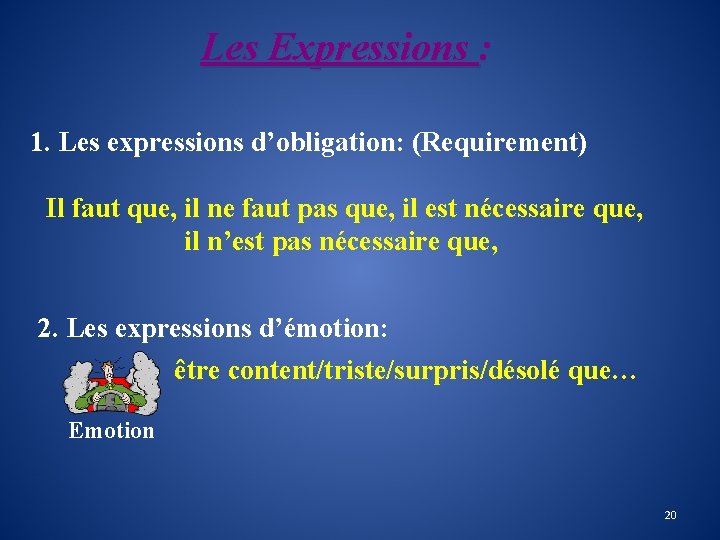 Les Expressions :

1. Les expressions d’obligation: (Requirement)

Il faut que, il ne faut pas que, il est nécessaire que, il n’est pas nécessaire que,

2. Les expressions d’émotion:

être content/triste/surpris/désolé que…

Emotion

20